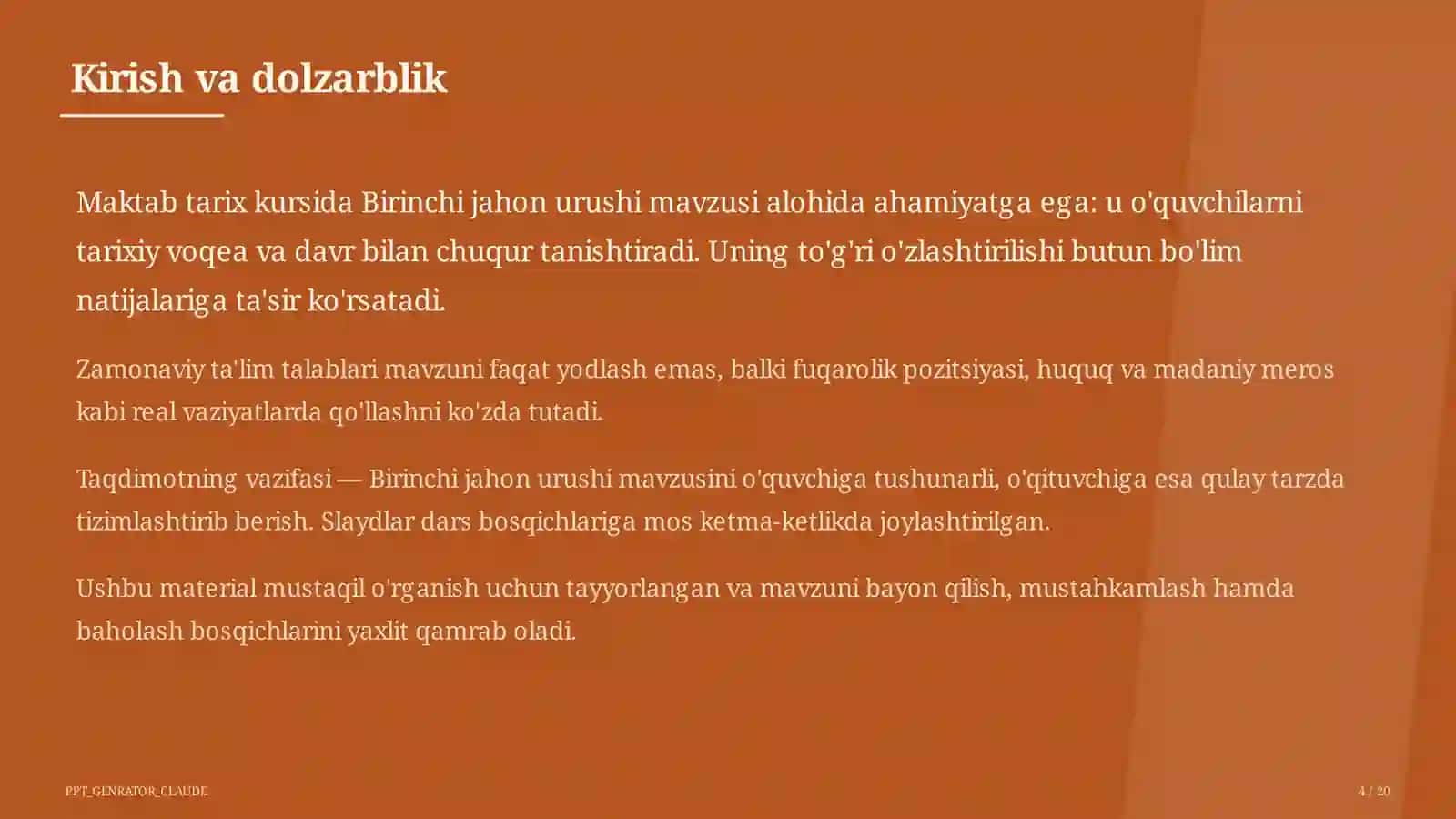 Kirish va dolzarblik

Maktab tarix kursida Birinchi jahon urushi mavzusi alohida ahamiyatga ega: u o'quvchilarni tarixiy voqea va davr bilan chuqur tanishtiradi. Uning to'g'ri o'zlashtirilishi butun bo'lim natijalariga ta'sir ko'rsatadi.

Zamonaviy ta'lim talablari mavzuni faqat yodlash emas, balki fuqarolik pozitsiyasi, huquq va madaniy meros kabi real vaziyatlarda qo'llashni ko'zda tutadi.

Taqdimotning vazifasi — Birinchi jahon urushi mavzusini o'quvchiga tushunarli, o'qituvchiga esa qulay tarzda tizimlashtirib berish. Slaydlar dars bosqichlariga mos ketma-ketlikda joylashtirilgan.

Ushbu material mustaqil o'rganish uchun tayyorlangan va mavzuni bayon qilish, mustahkamlash hamda baholash bosqichlarini yaxlit qamrab oladi.

PPT_GENRATOR_CLAUDE

4 / 20